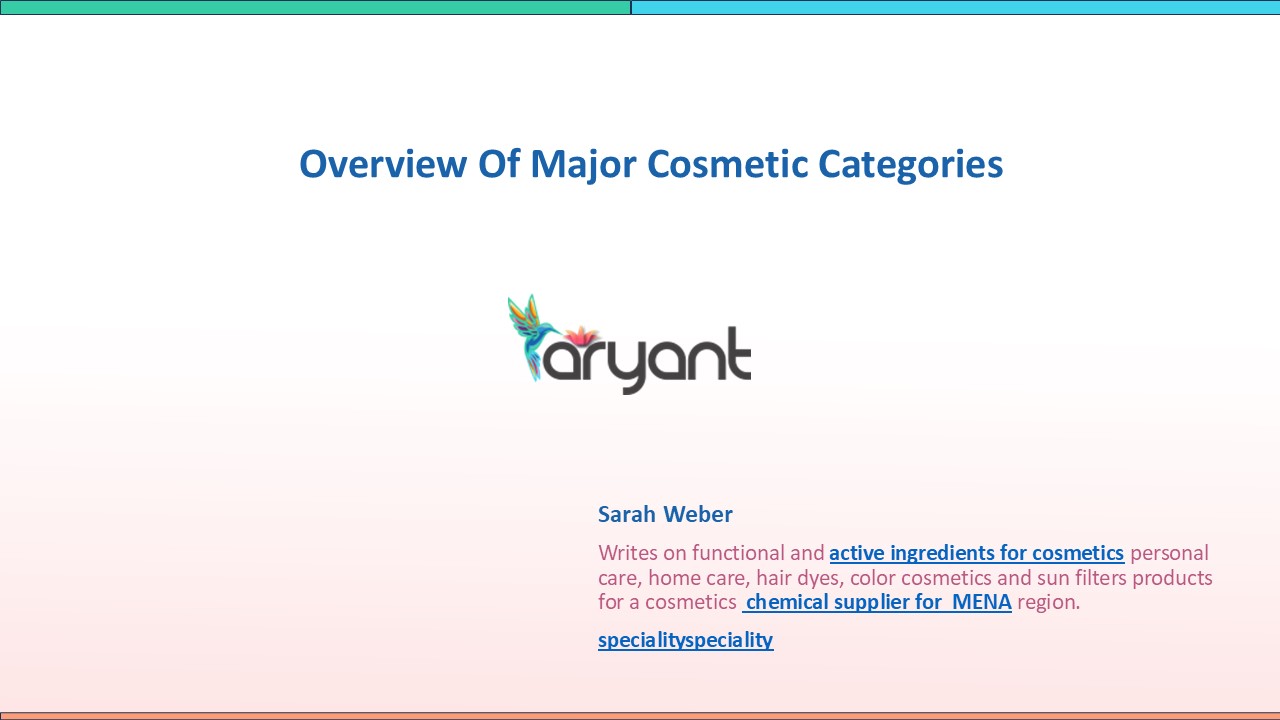 Overview Of Major Cosmetic Categories

aryant

Sarah Weber

Writes on functional and active ingredients for cosmetics personal care, home care, hair dyes, color cosmetics and sun filters products for a cosmetics chemical supplier for MENA region.

specialityspeciality